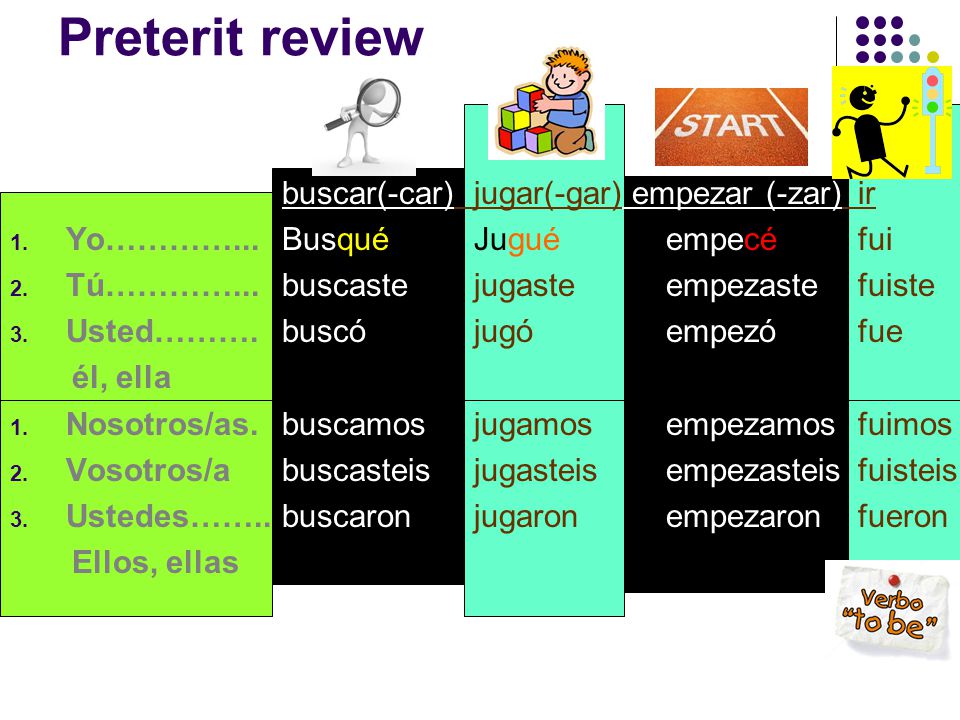 Preterit review

START

| | buscar(-car) | jugar(-gar) | empezar (-zar) | ir |
|---|---|---|---|---|
| 1. Yo………….. | Busqué | Jugué | empecé | fui |
| 2. Tú………….. | buscaste | jugaste | empezaste | fuiste |
| 3. Usted………. él, ella | buscó | jugó | empezó | fue |
| 1. Nosotros/as. | buscamos | jugamos | empezamos | fuimos |
| 2. Vosotros/a | buscasteis | jugasteis | empezasteis | fuisteis |
| 3. Ustedes…….. Ellos, ellas | buscaron | jugaron | empezaron | fueron |

Verbo "to be"